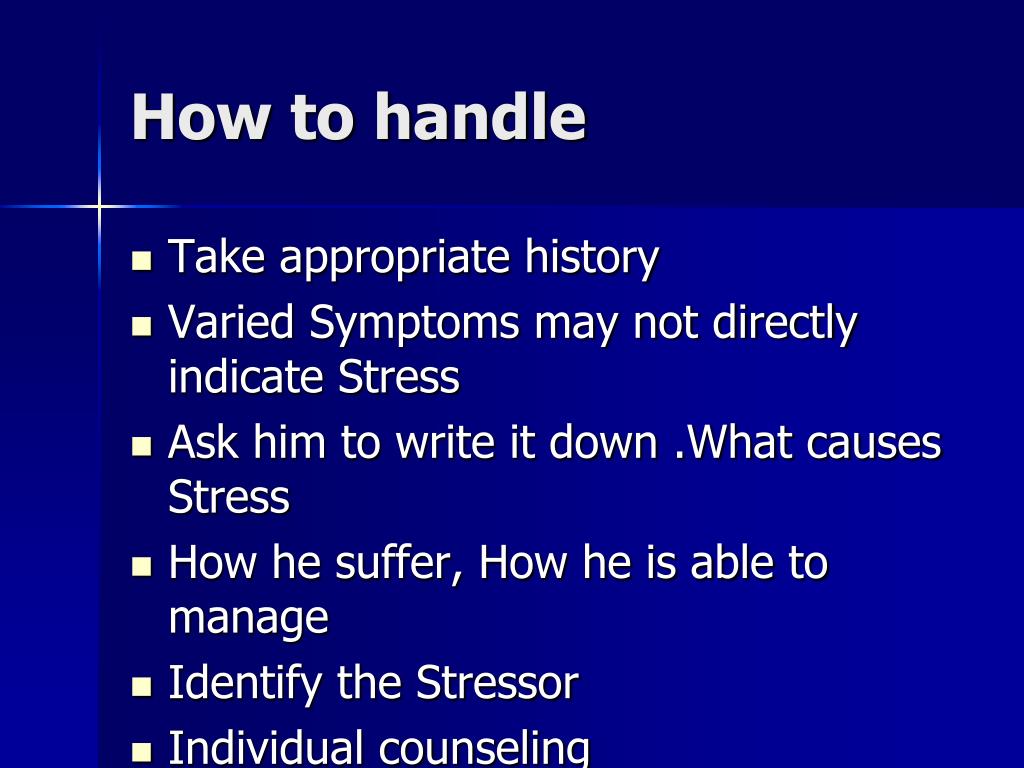 How to handle

- Take appropriate history
- Varied Symptoms may not directly indicate Stress
- Ask him to write it down .What causes Stress
- How he suffer, How he is able to manage
- Identify the Stressor
- Individual counseling